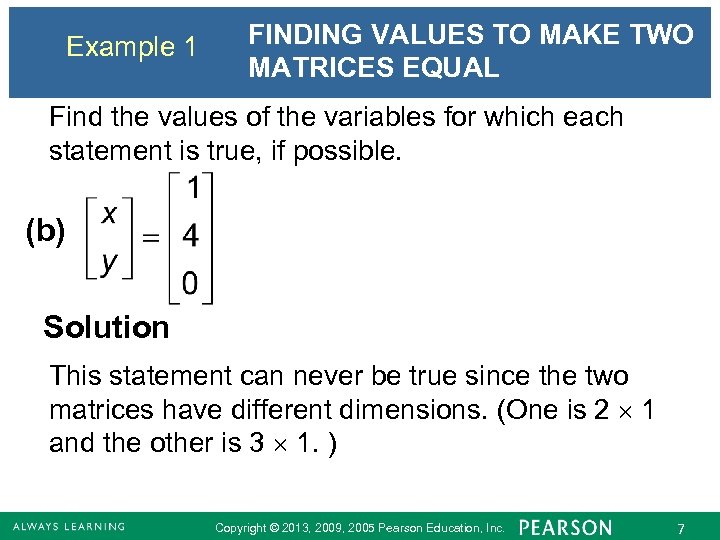 Example 1 FINDING VALUES TO MAKE TWO MATRICES EQUAL

Find the values of the variables for which each statement is true, if possible.

(b) $\begin{bmatrix} x \\ y \end{bmatrix} = \begin{bmatrix} 1 \\ 4 \\ 0 \end{bmatrix}$

Solution

This statement can never be true since the two matrices have different dimensions. (One is $2 \times 1$ and the other is $3 \times 1$. )

ALWAYS LEARNING Copyright © 2013, 2009, 2005 Pearson Education, Inc. PEARSON 7